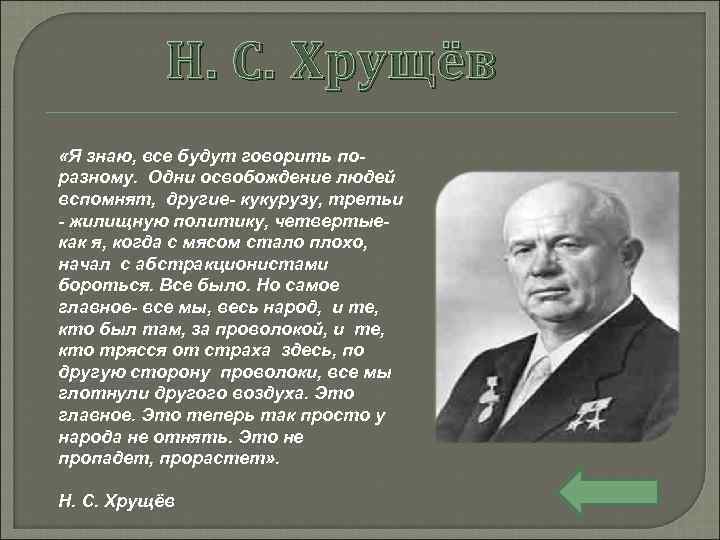 Н. С. Хрущёв

«Я знаю, все будут говорить по-разному. Одни освобождение людей вспомнят, другие- кукурузу, третьи - жилищную политику, четвертые- как я, когда с мясом стало плохо, начал с абстракционистами бороться. Все было. Но самое главное- все мы, весь народ, и те, кто был там, за проволокой, и те, кто трясся от страха здесь, по другую сторону проволоки, все мы глотнули другого воздуха. Это главное. Это теперь так просто у народа не отнять. Это не пропадет, прорастет».

Н. С. Хрущёв